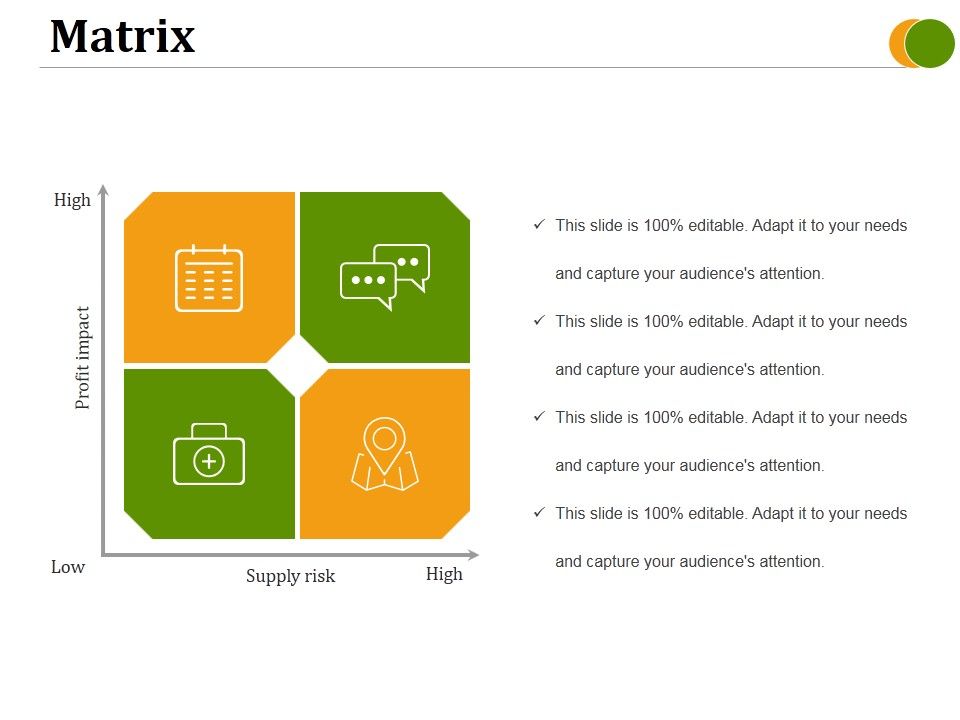 Matrix

High

Profit impact

Low

Supply risk

High

✓ This slide is 100% editable. Adapt it to your needs and capture your audience's attention.

✓ This slide is 100% editable. Adapt it to your needs and capture your audience's attention.

✓ This slide is 100% editable. Adapt it to your needs and capture your audience's attention.

✓ This slide is 100% editable. Adapt it to your needs and capture your audience's attention.